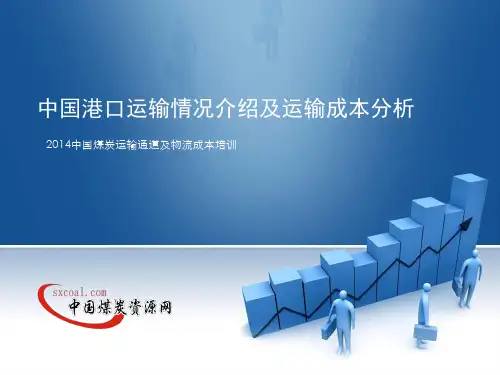 中国港口运输情况介绍及运输成本分析

2014中国煤炭运输通道及物流成本培训

sxcoal.com
中国煤炭资源网